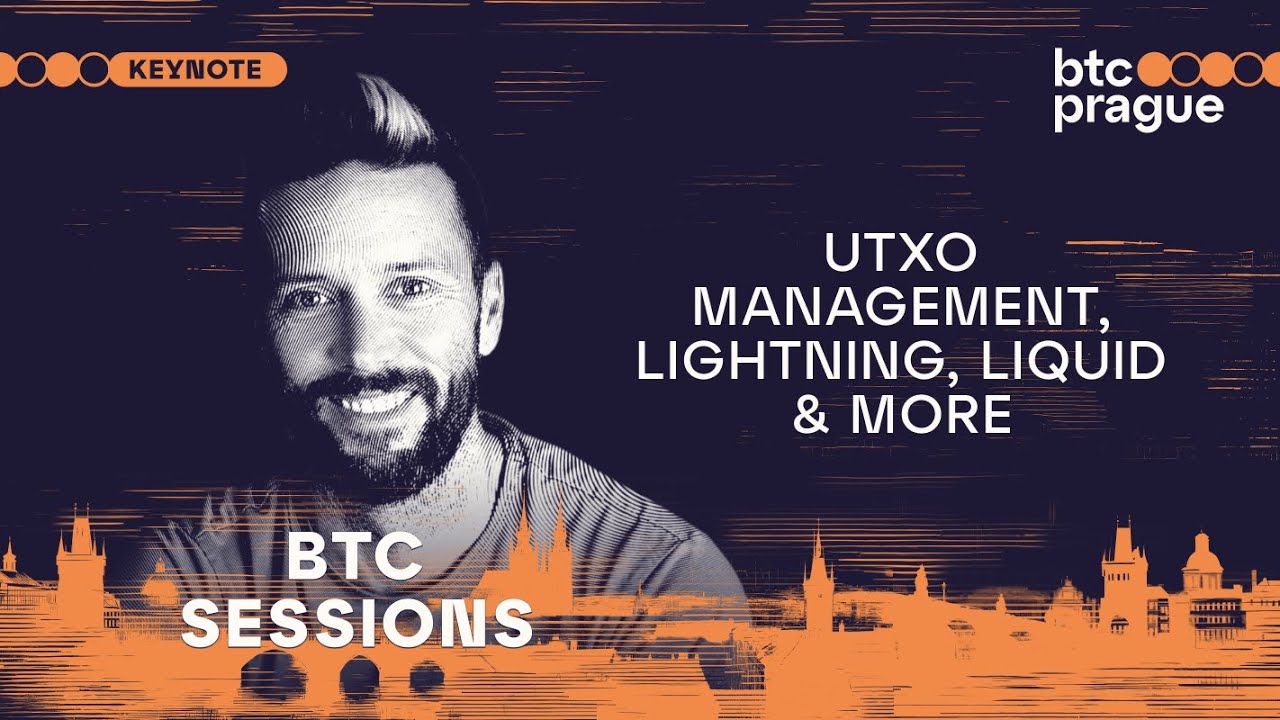 KEYNOTE

btc
prague

UTXO MANAGEMENT, LIGHTNING, LIQUID & MORE

BTC
SESSIONS